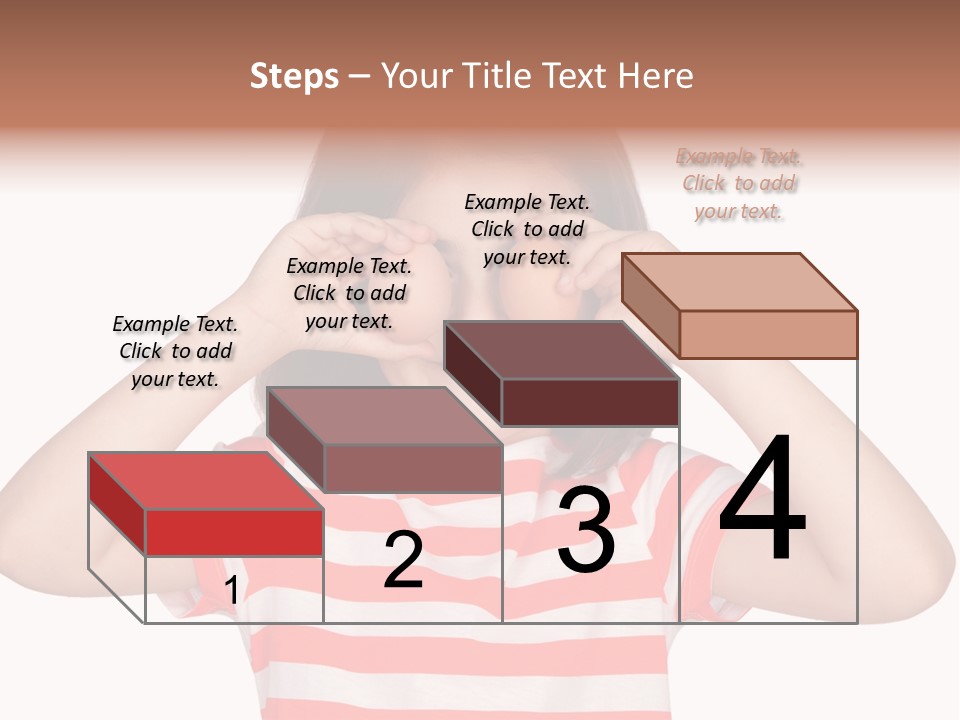 Steps – Your Title Text Here

Example Text. Click to add your text.

Example Text. Click to add your text.

Example Text. Click to add your text.

Example Text. Click to add your text.

1

2

3

4